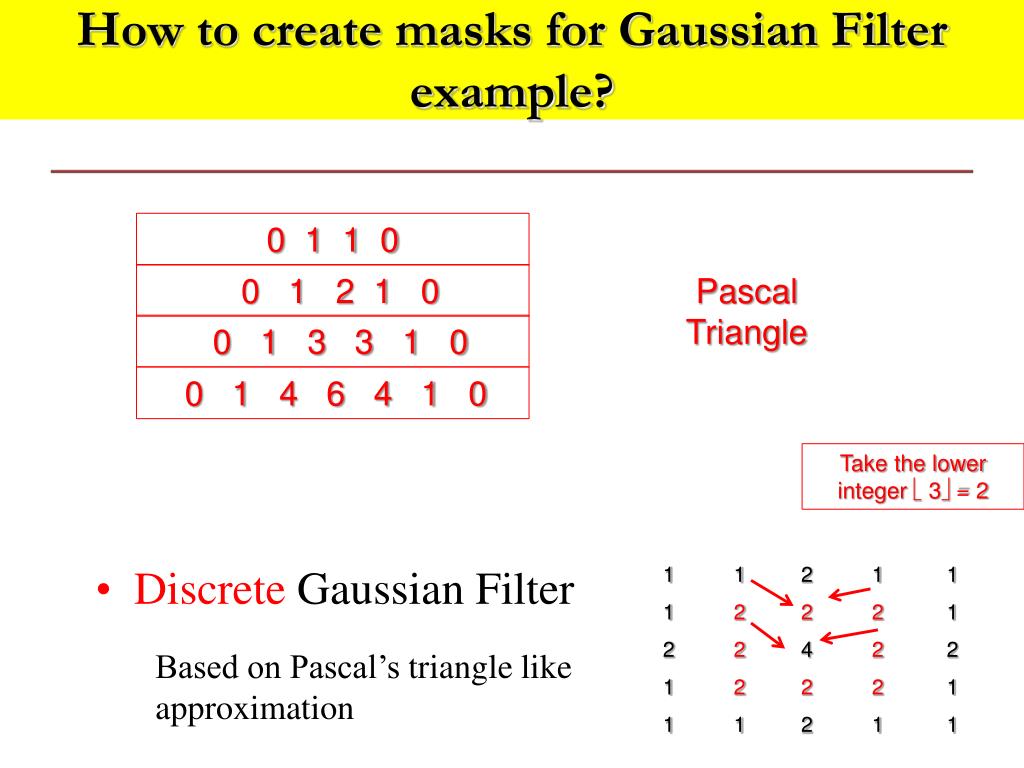 How to create masks for Gaussian Filter example?

| 0 1 1 0 |
|---|
| 0 1 2 1 0 |
| 0 1 3 3 1 0 |
| 0 1 4 6 4 1 0 |

Pascal Triangle

Take the lower integer $\lfloor 3 \rfloor = 2$

• Discrete Gaussian Filter

Based on Pascal's triangle like approximation

| 1 | 1 | 2 | 1 | 1 |
|---|---|---|---|---|
| 1 | 2 | 2 | 2 | 1 |
| 2 | 2 | 4 | 2 | 2 |
| 1 | 2 | 2 | 2 | 1 |
| 1 | 1 | 2 | 1 | 1 |